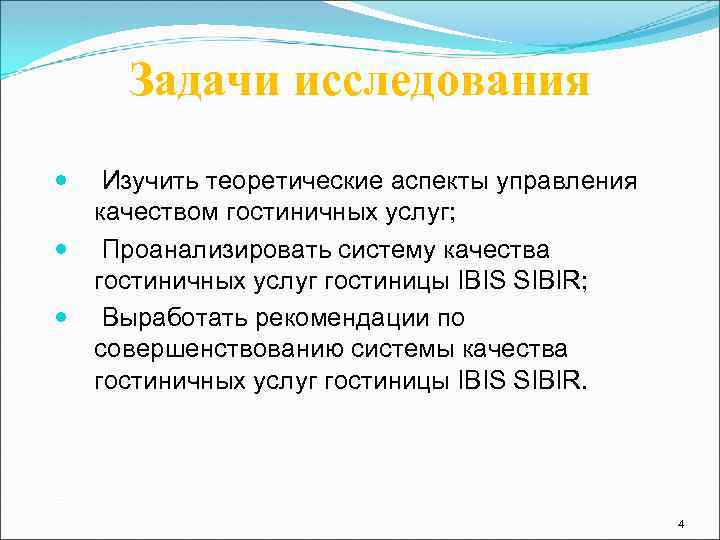 Задачи исследования

- Изучить теоретические аспекты управления качеством гостиничных услуг;
- Проанализировать систему качества гостиничных услуг гостиницы IBIS SIBIR;
- Выработать рекомендации по совершенствованию системы качества гостиничных услуг гостиницы IBIS SIBIR.

4